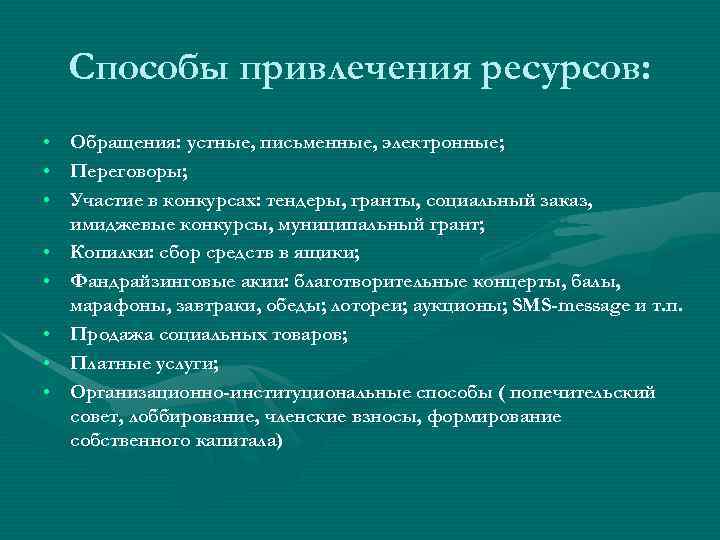 Способы привлечения ресурсов:

• Обращения: устные, письменные, электронные;
• Переговоры;
• Участие в конкурсах: тендеры, гранты, социальный заказ, имиджевые конкурсы, муниципальный грант;
• Копилки: сбор средств в ящики;
• Фандрайзинговые акии: благотворительные концерты, балы, марафоны, завтраки, обеды; лотореи; аукционы; SMS-message и т.п.
• Продажа социальных товаров;
• Платные услуги;
• Организационно-институциональные способы ( попечительский совет, лоббирование, членские взносы, формирование собственного капитала)